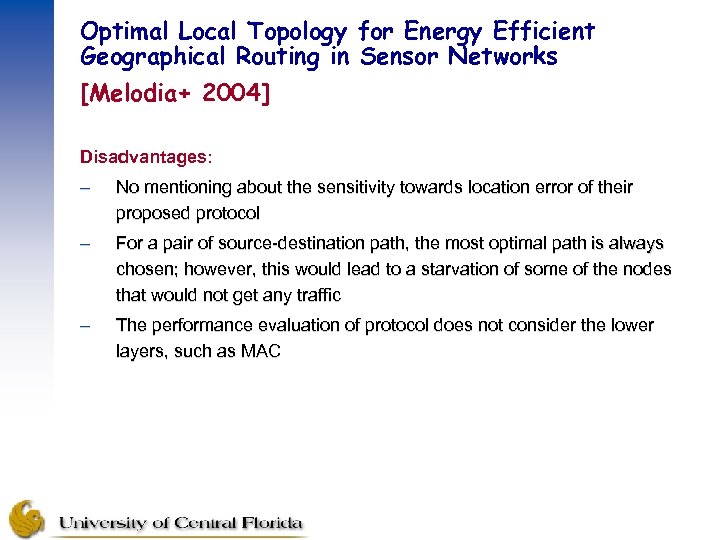 Optimal Local Topology for Energy Efficient Geographical Routing in Sensor Networks
[Melodia+ 2004]

Disadvantages:

– No mentioning about the sensitivity towards location error of their proposed protocol

– For a pair of source-destination path, the most optimal path is always chosen; however, this would lead to a starvation of some of the nodes that would not get any traffic

– The performance evaluation of protocol does not consider the lower layers, such as MAC

University of Central Florida